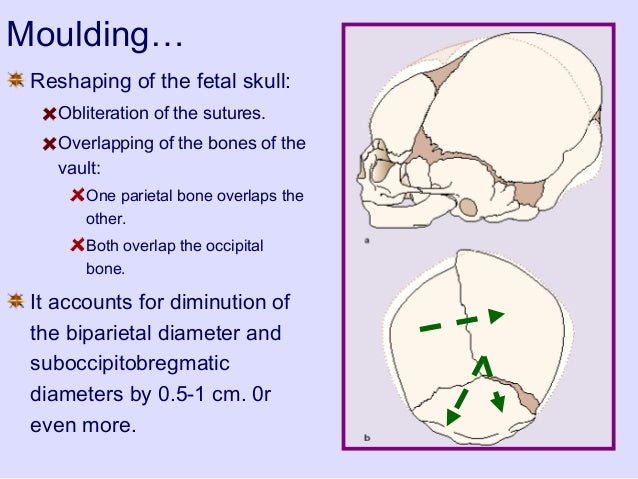 Moulding…

Reshaping of the fetal skull:

Obliteration of the sutures.

Overlapping of the bones of the vault:

One parietal bone overlaps the other.

Both overlap the occipital bone.

It accounts for diminution of the biparietal diameter and suboccipitobregmatic diameters by 0.5-1 cm. 0r even more.

a

b